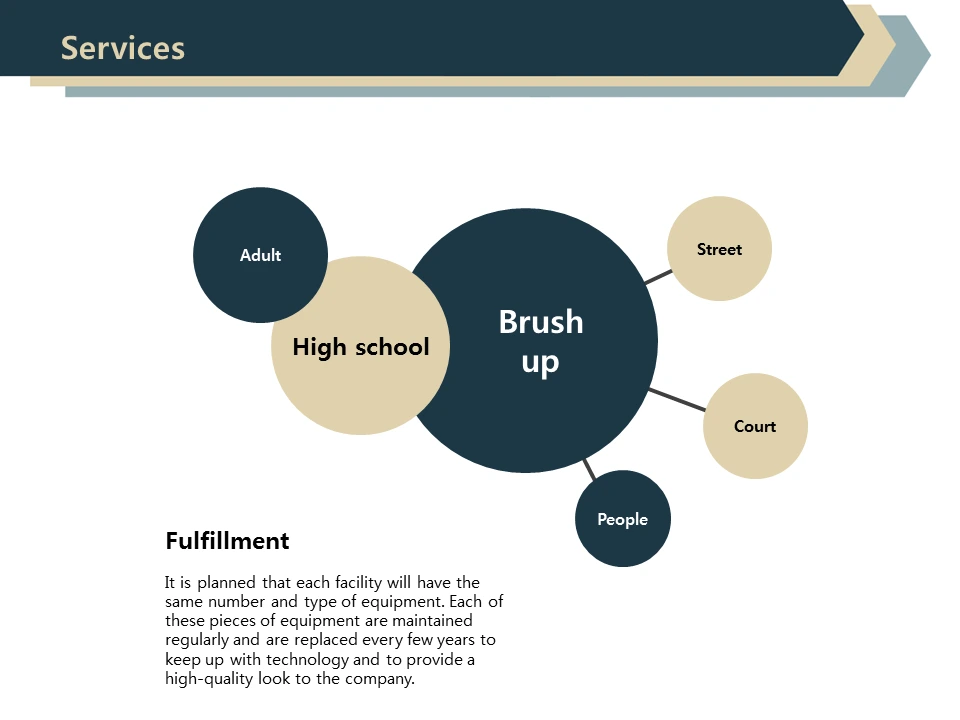 Services

Adult

High school

Brush up

Street

Court

People

Fulfillment

It is planned that each facility will have the same number and type of equipment. Each of these pieces of equipment are maintained regularly and are replaced every few years to keep up with technology and to provide a high-quality look to the company.